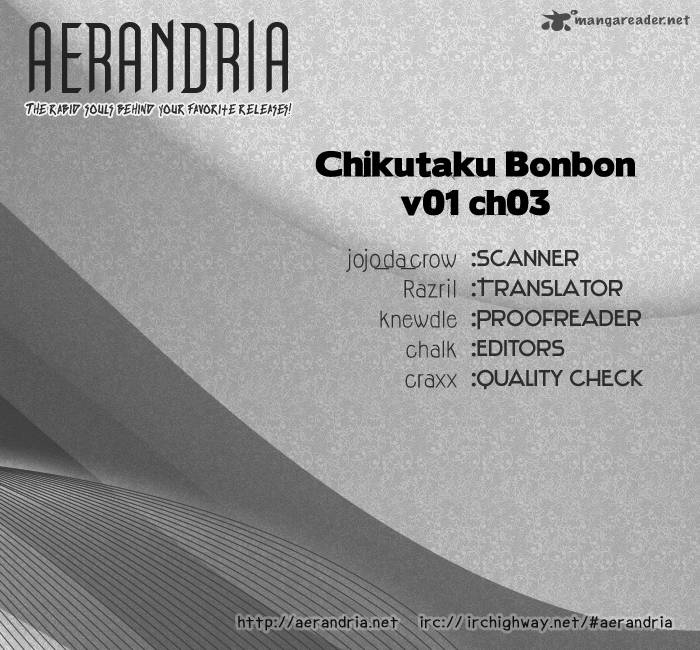 AERANDRIA

THE RABID SOULS BEHIND YOUR FAVORITE RELEASES!

mangareader.net

Chikutaku Bonbon
v01 ch03

jojodacrow :SCANNER
Razril :TRANSLATOR
knewdle :PROOFREADER
chalk :EDITORS
craxx :QUALITY CHECK

http://aerandria.net irc://irchighway.net/#aerandria